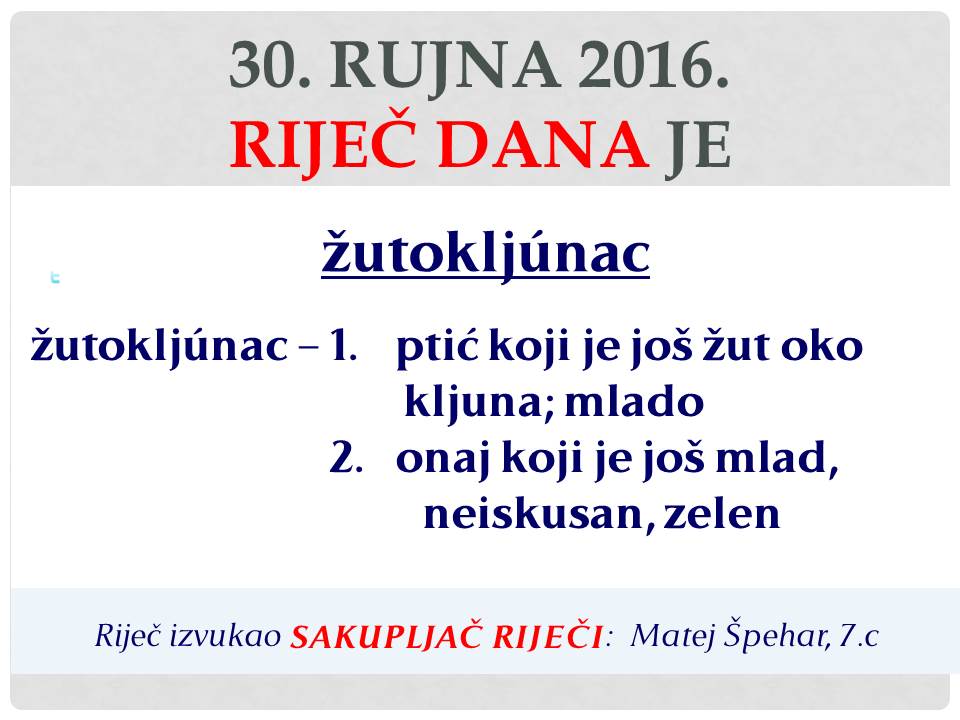 30. RUJNA 2016.
RIJEČ DANA JE

žutokljúnac

žutokljúnac – 1. ptić koji je još žut oko kljuna; mlado
2. onaj koji je još mlad, neiskusan, zelen

Riječ izvukao SAKUPLJAČ RIJEČI: Matej Špehar, 7.c